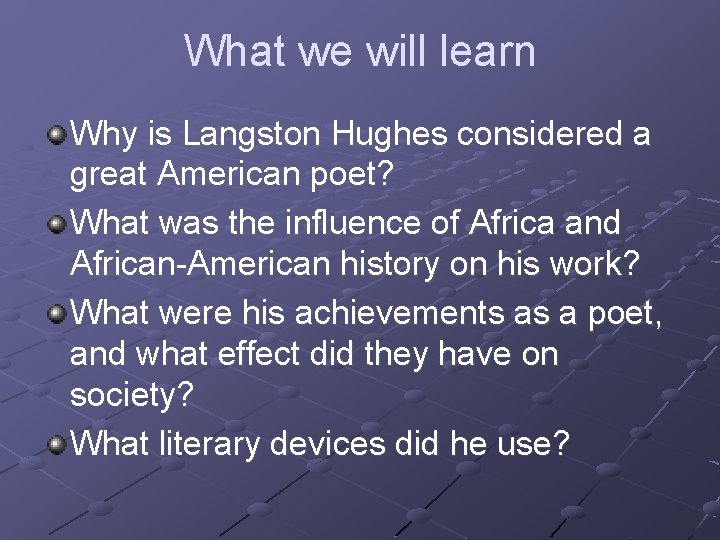 What we will learn

Why is Langston Hughes considered a great American poet?

What was the influence of Africa and African-American history on his work?

What were his achievements as a poet, and what effect did they have on society?

What literary devices did he use?